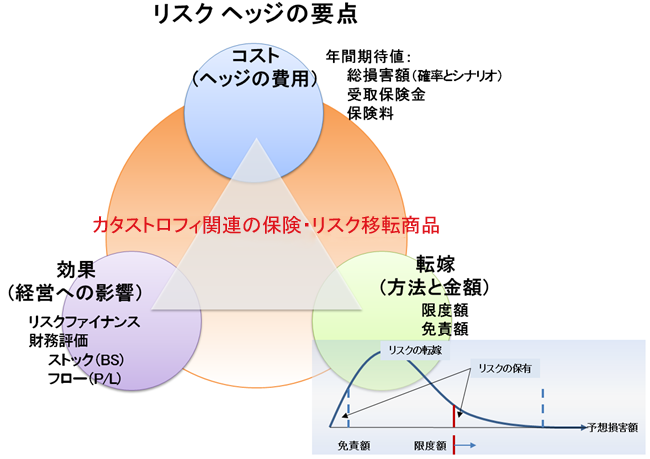 リスク ヘッジの要点

コスト
（ヘッジの費用）

年間期待値：
総損害額（確率とシナリオ）
受取保険金
保険料

カタストロフィ関連の保険・リスク移転商品

効果
（経営への影響）

リスクファイナンス
財務評価
ストック（BS）
フロー（P/L）

転嫁
（方法と金額）

限度額
免責額

リスクの転嫁
リスクの保有
予想損害額
免責額
限度額